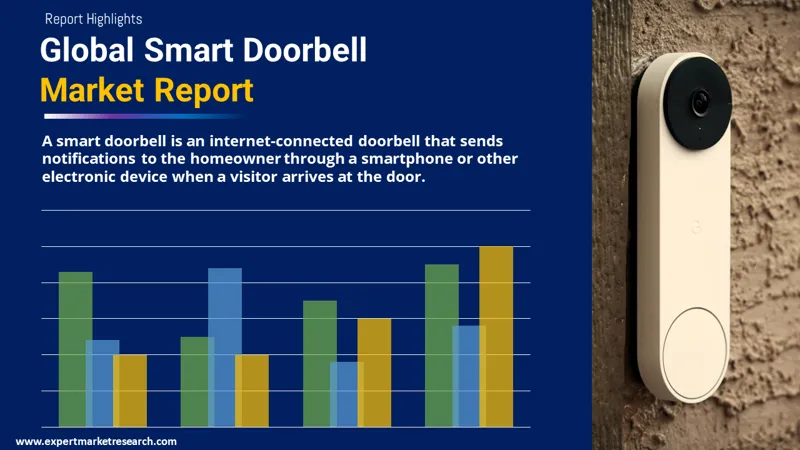 Report Highlights

Global Smart Doorbell Market Report

A smart doorbell is an internet-connected doorbell that sends notifications to the homeowner through a smartphone or other electronic device when a visitor arrives at the door.

www.expertmarketresearch.com